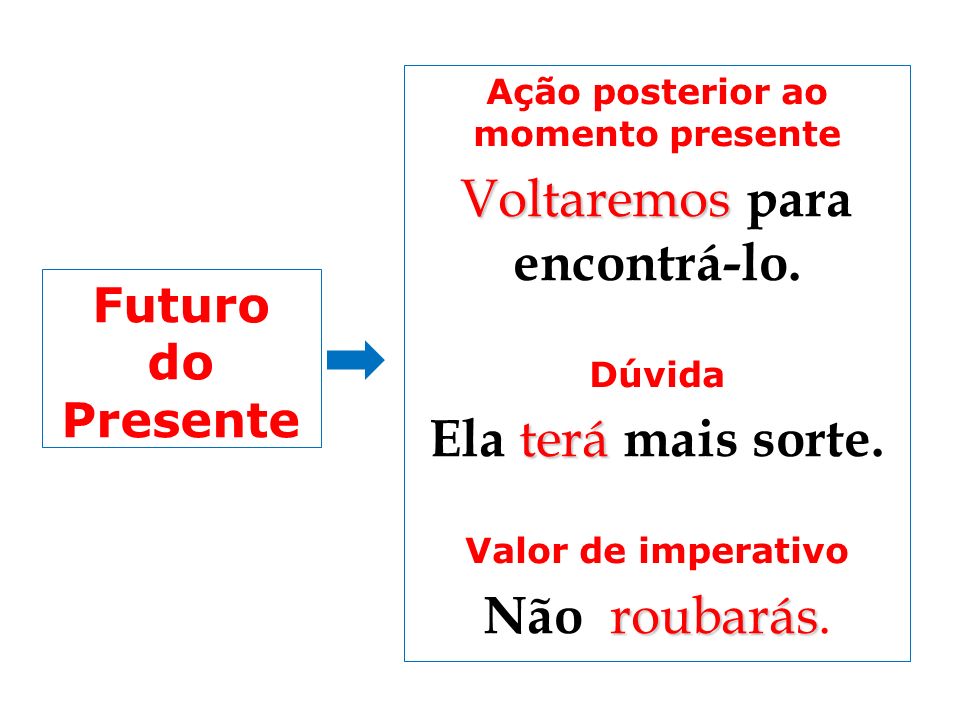 Futuro do Presente

Ação posterior ao momento presente

Voltaremos para encontrá-lo.

Dúvida

Ela terá mais sorte.

Valor de imperativo

Não roubarás.